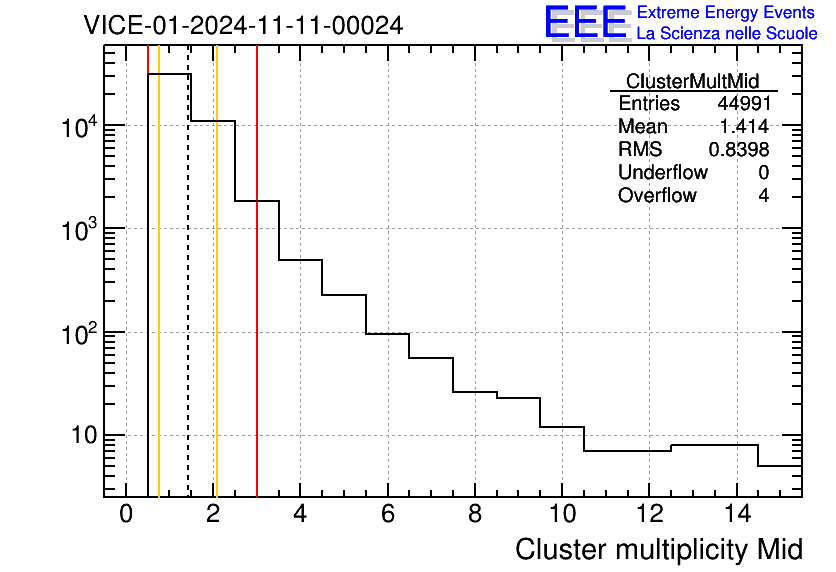 VICE-01-2024-11-11-00024

EEE Extreme Energy Events
La Scienza nelle Scuole

| ClusterMultMid | |
|---|---|
| Entries | 44991 |
| Mean | 1.414 |
| RMS | 0.8398 |
| Underflow | 0 |
| Overflow | 4 |

$10^4$
$10^3$
$10^2$
10

0 2 4 6 8 10 12 14

Cluster multiplicity Mid